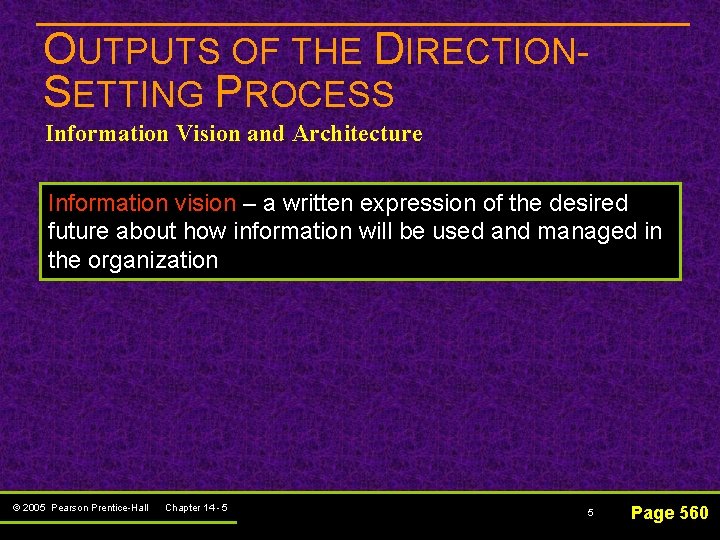 OUTPUTS OF THE DIRECTION-SETTING PROCESS

Information Vision and Architecture

Information vision – a written expression of the desired future about how information will be used and managed in the organization

© 2005 Pearson Prentice-Hall Chapter 14 - 5

5

Page 560